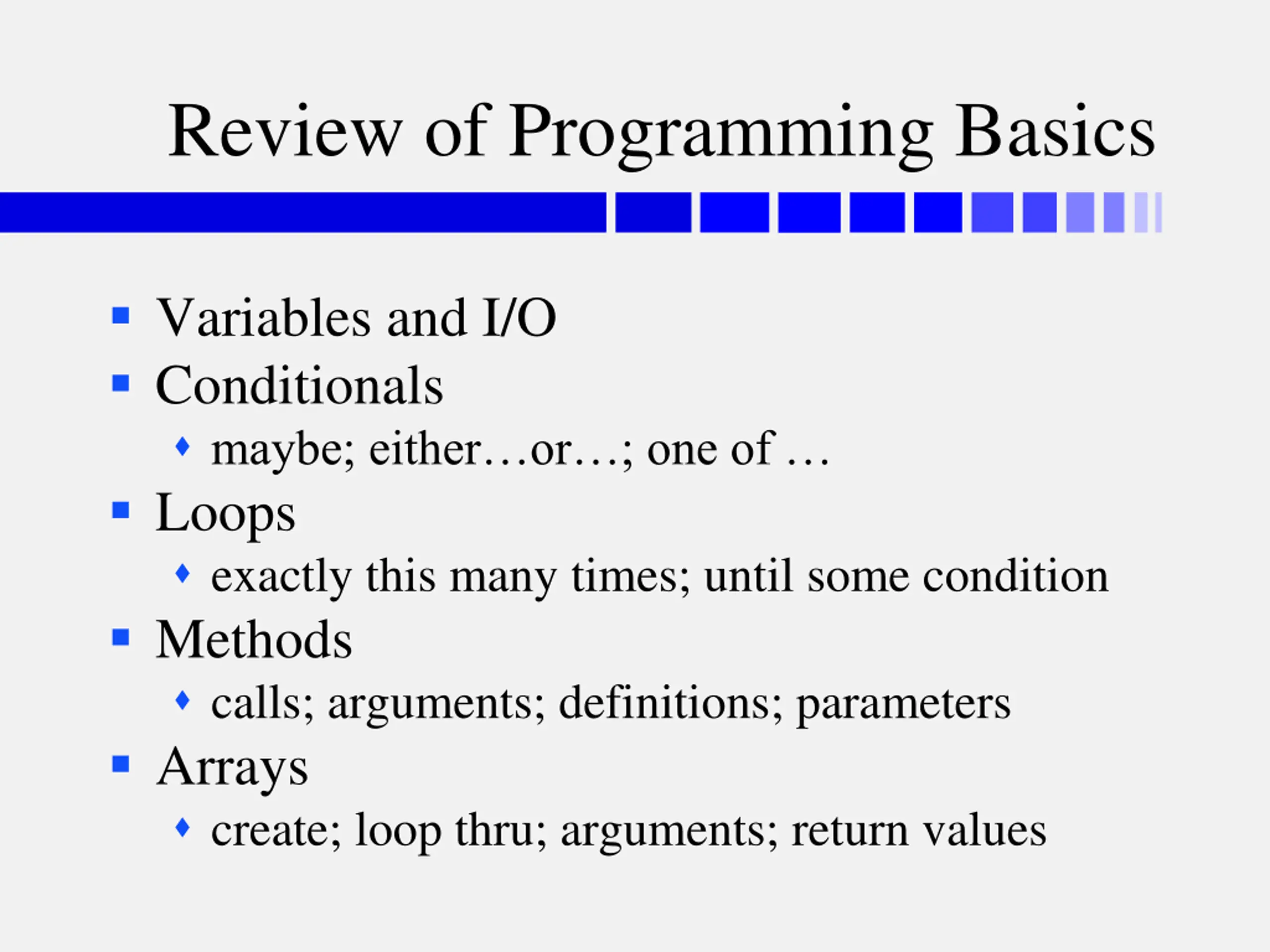 Review of Programming Basics

- Variables and I/O
- Conditionals
  - maybe; either…or…; one of …
- Loops
  - exactly this many times; until some condition
- Methods
  - calls; arguments; definitions; parameters
- Arrays
  - create; loop thru; arguments; return values